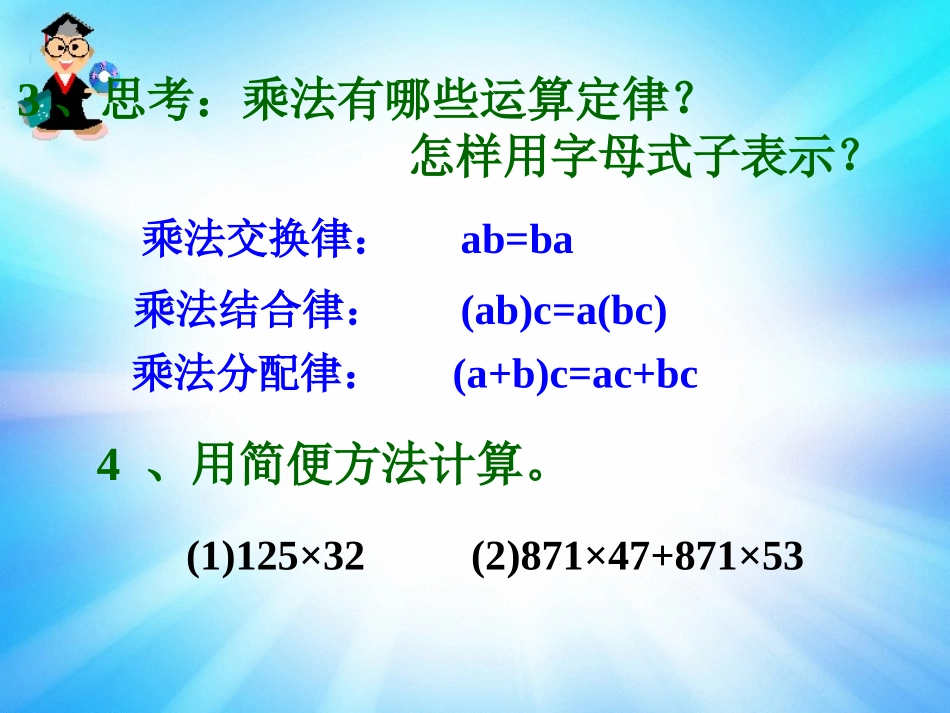 3、思考：乘法有哪些运算定律？
怎样用字母式子表示？

乘法交换律： $ab=ba$

乘法结合律： $(ab)c=a(bc)$

乘法分配律： $(a+b)c=ac+bc$

4 、用简便方法计算。

(1)$125\times32$ (2)$871\times47+871\times53$